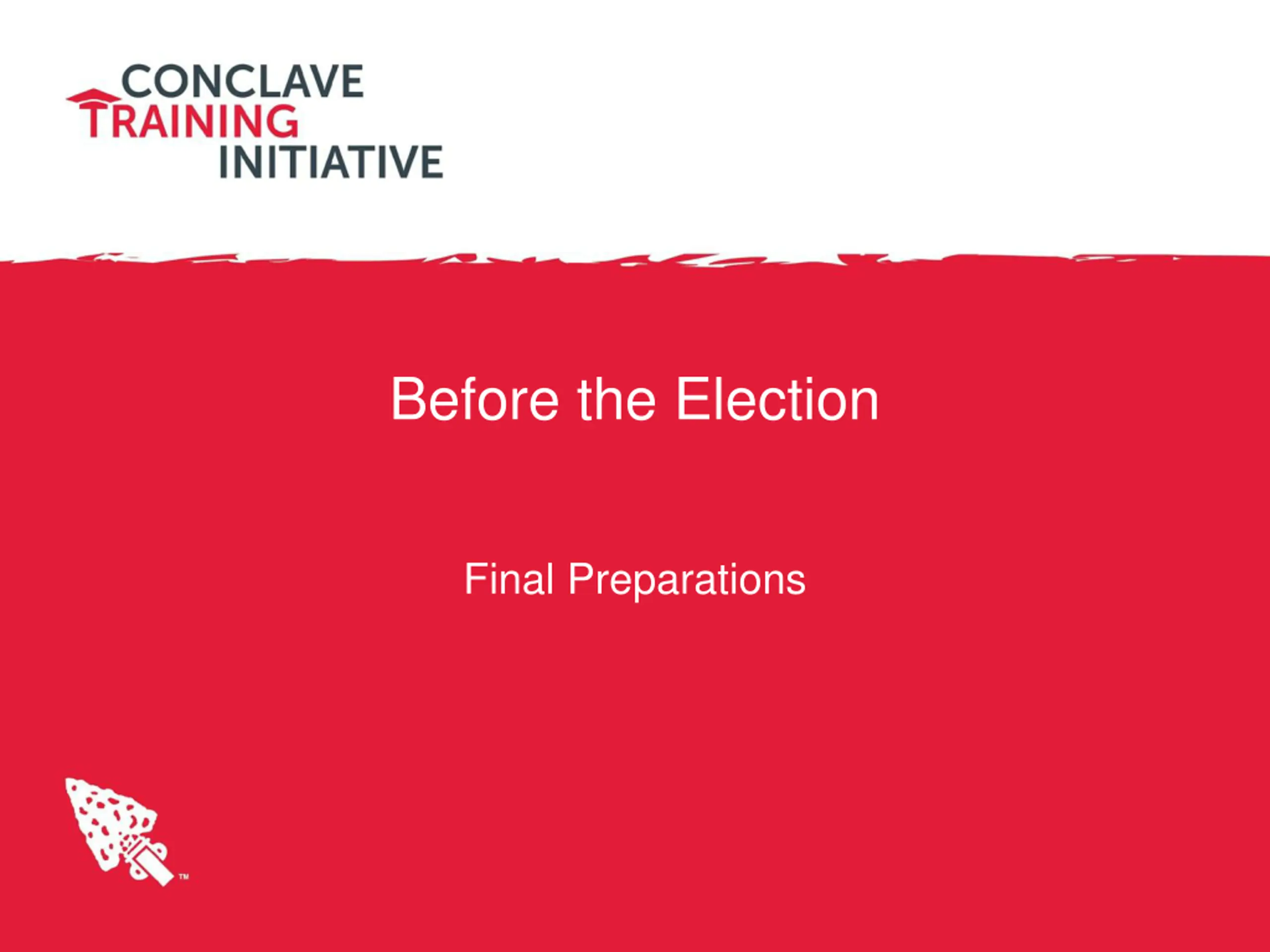 CONCLAVE
TRAINING
INITIATIVE

Before the Election

Final Preparations

™